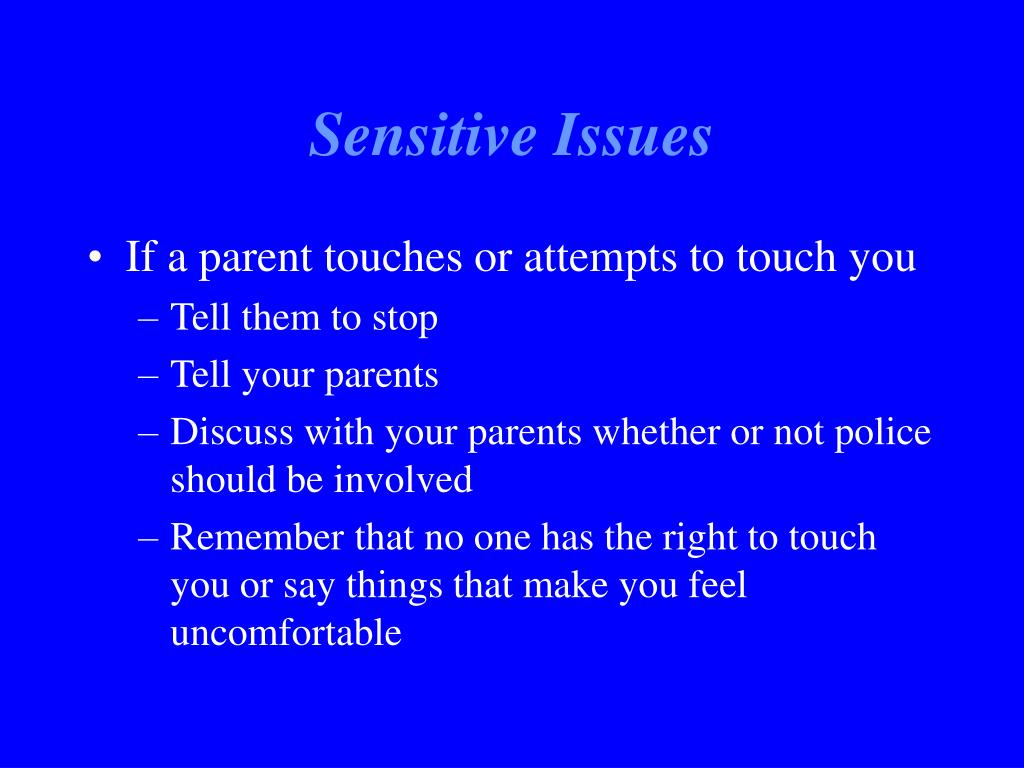 Sensitive Issues

• If a parent touches or attempts to touch you
– Tell them to stop
– Tell your parents
– Discuss with your parents whether or not police should be involved
– Remember that no one has the right to touch you or say things that make you feel uncomfortable